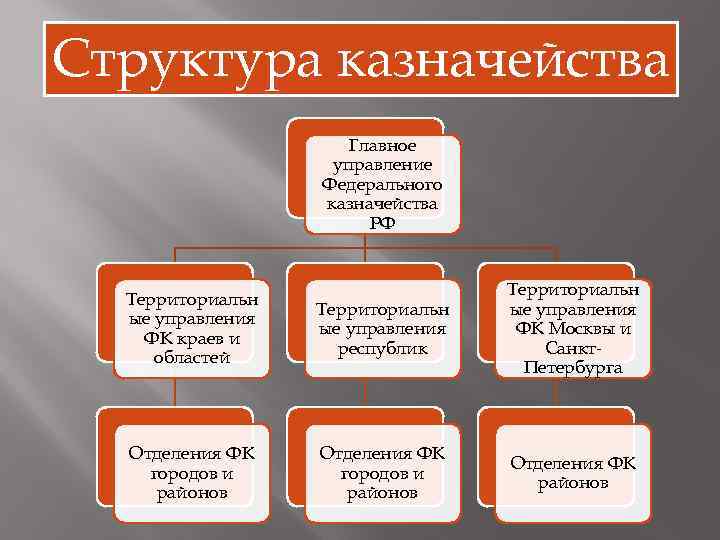 Структура казначейства

Главное управление Федерального казначейства РФ

Территориальные управления ФК краев и областей

Территориальные управления республик

Территориальные управления ФК Москвы и Санкт-Петербурга

Отделения ФК городов и районов

Отделения ФК городов и районов

Отделения ФК районов